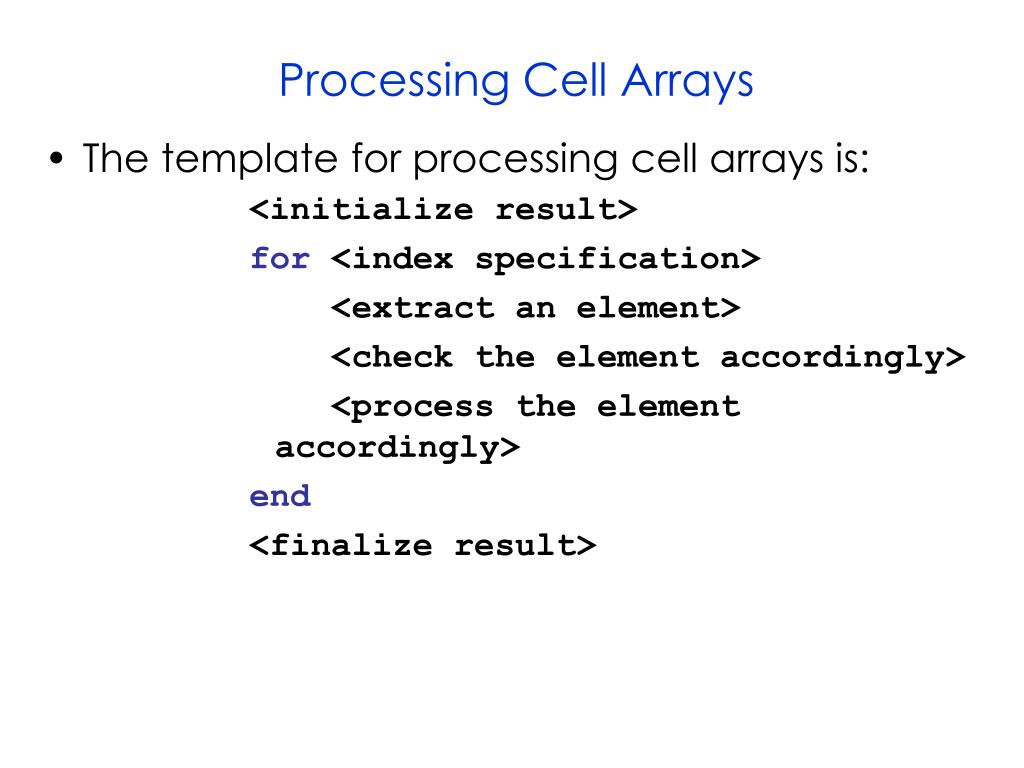 Processing Cell Arrays

• The template for processing cell arrays is:

<initialize result>
for <index specification>
    <extract an element>
    <check the element accordingly>
    <process the element accordingly>
end
<finalize result>